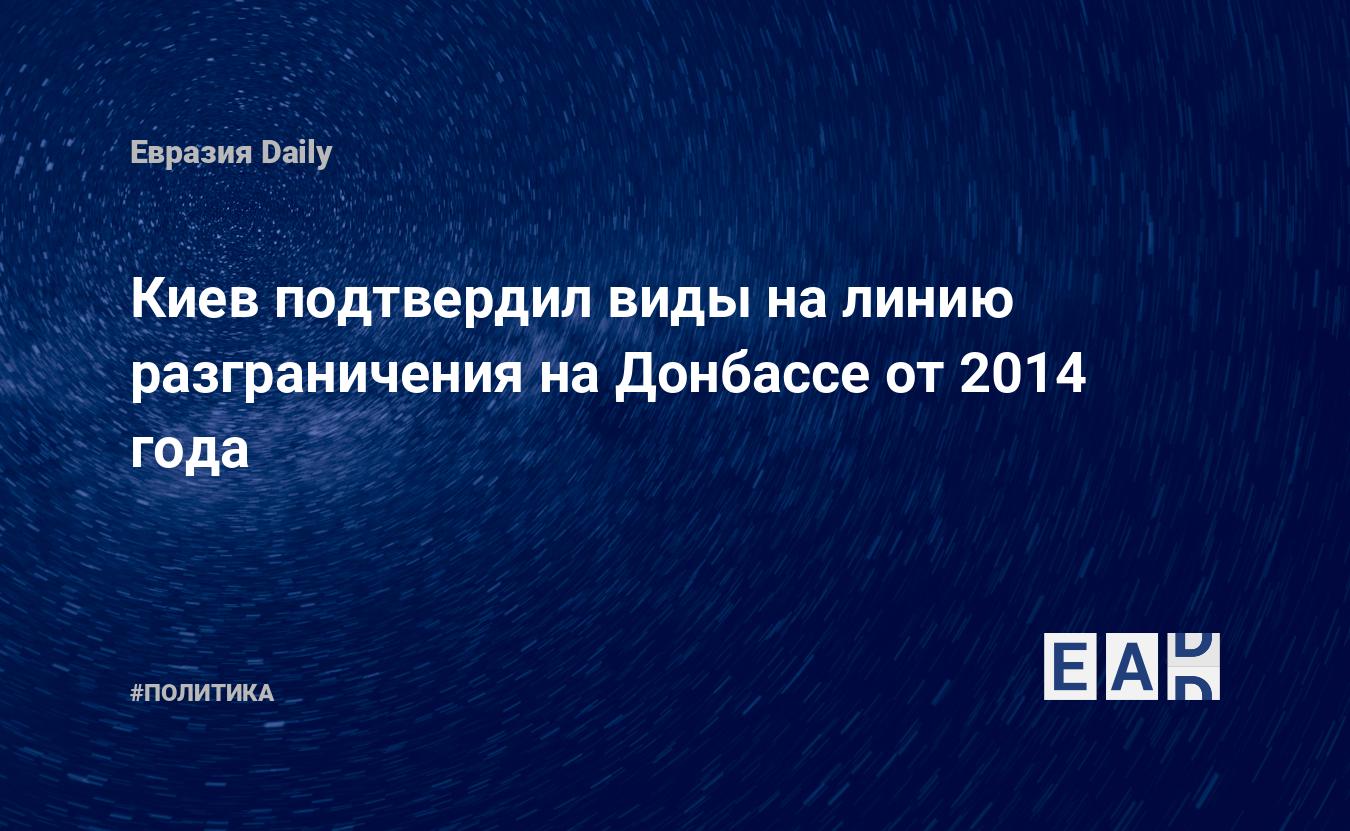 Евразия Daily

Киев подтвердил виды на линию разграничения на Донбассе от 2014 года

#ПОЛИТИКА

EAD